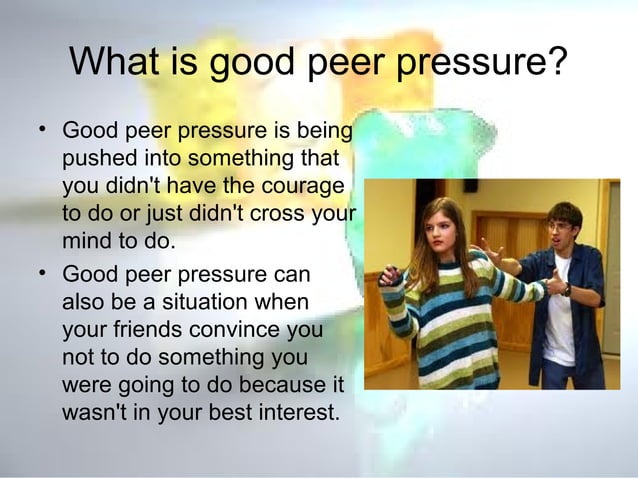 What is good peer pressure?

• Good peer pressure is being pushed into something that you didn't have the courage to do or just didn't cross your mind to do.

• Good peer pressure can also be a situation when your friends convince you not to do something you were going to do because it wasn't in your best interest.